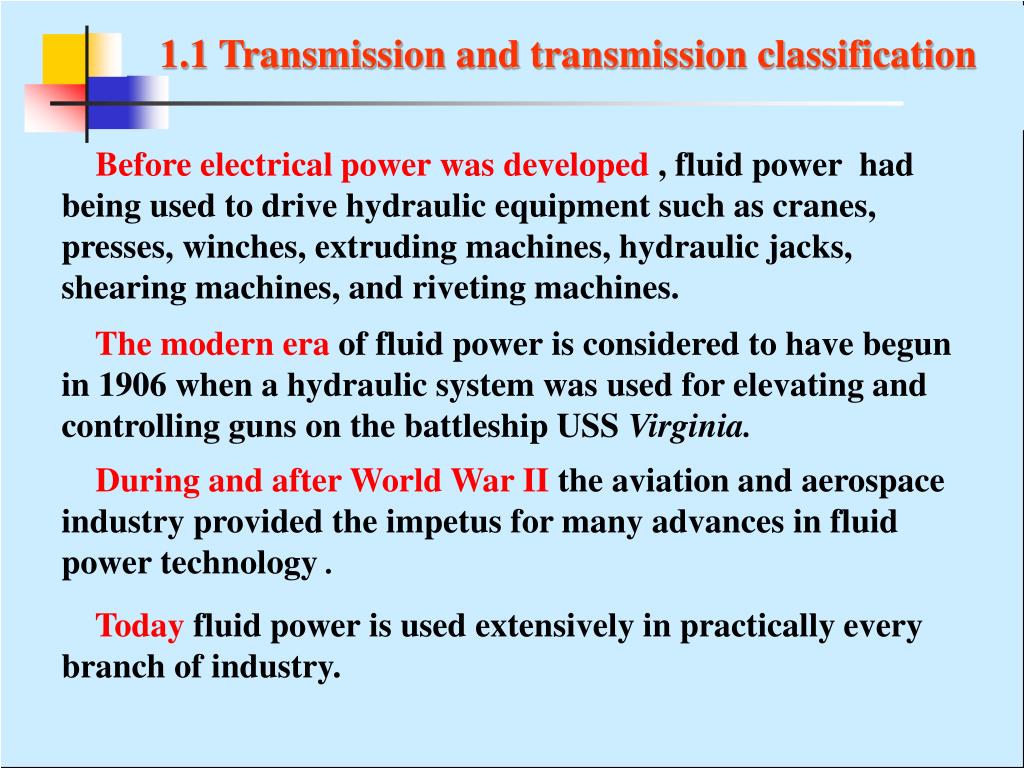 1.1 Transmission and transmission classification

Before electrical power was developed , fluid power had being used to drive hydraulic equipment such as cranes, presses, winches, extruding machines, hydraulic jacks, shearing machines, and riveting machines.

The modern era of fluid power is considered to have begun in 1906 when a hydraulic system was used for elevating and controlling guns on the battleship USS Virginia.

During and after World War II the aviation and aerospace industry provided the impetus for many advances in fluid power technology .

Today fluid power is used extensively in practically every branch of industry.